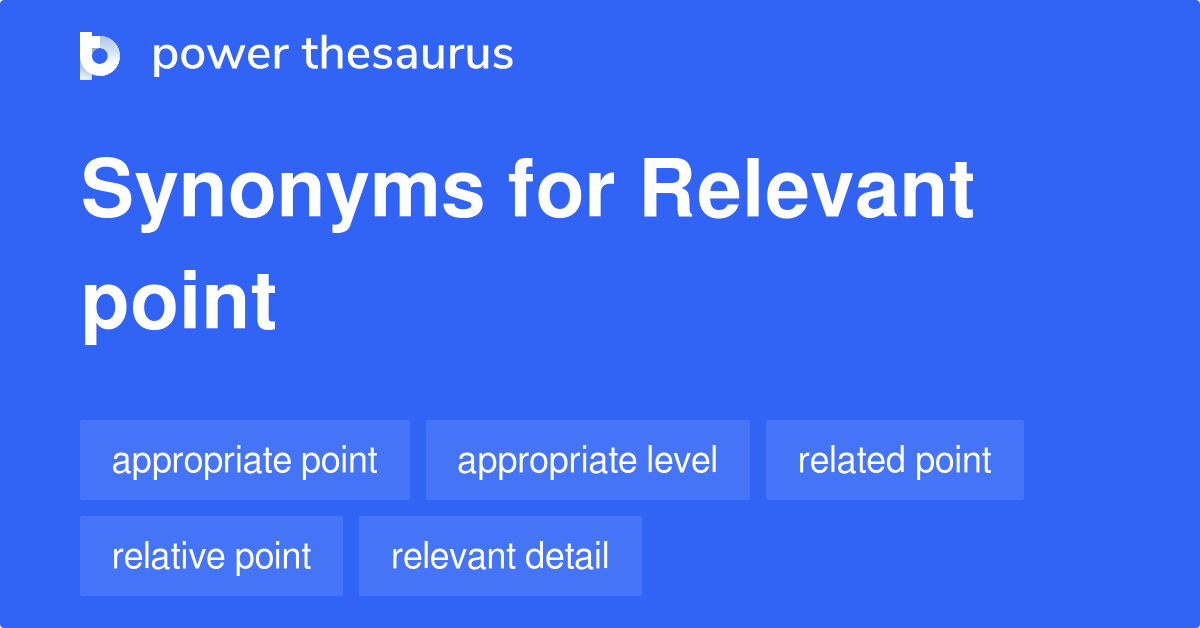 power thesaurus

Synonyms for Relevant point

appropriate point
appropriate level
related point
relative point
relevant detail